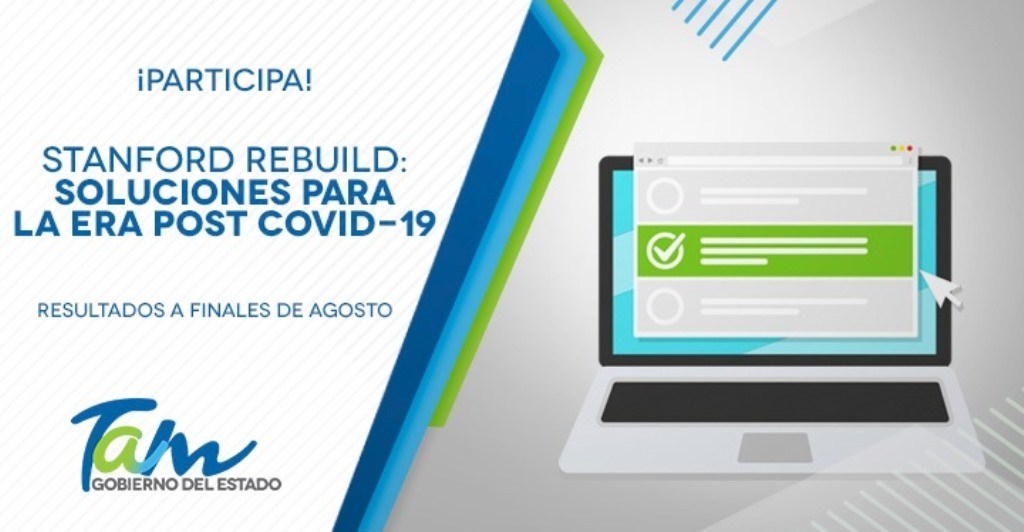 ¡PARTICIPA!

STANFORD REBUILD: SOLUCIONES PARA LA ERA POST COVID-19

RESULTADOS A FINALES DE AGOSTO

Tam
GOBIERNO DEL ESTADO